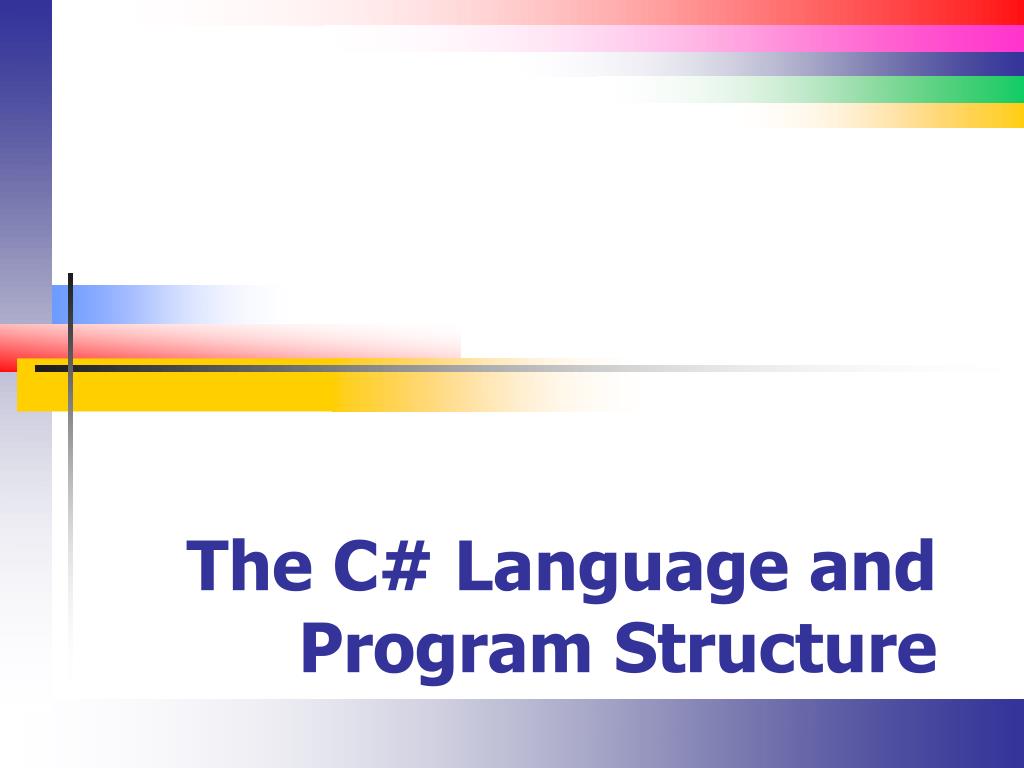 The C# Language and Program Structure